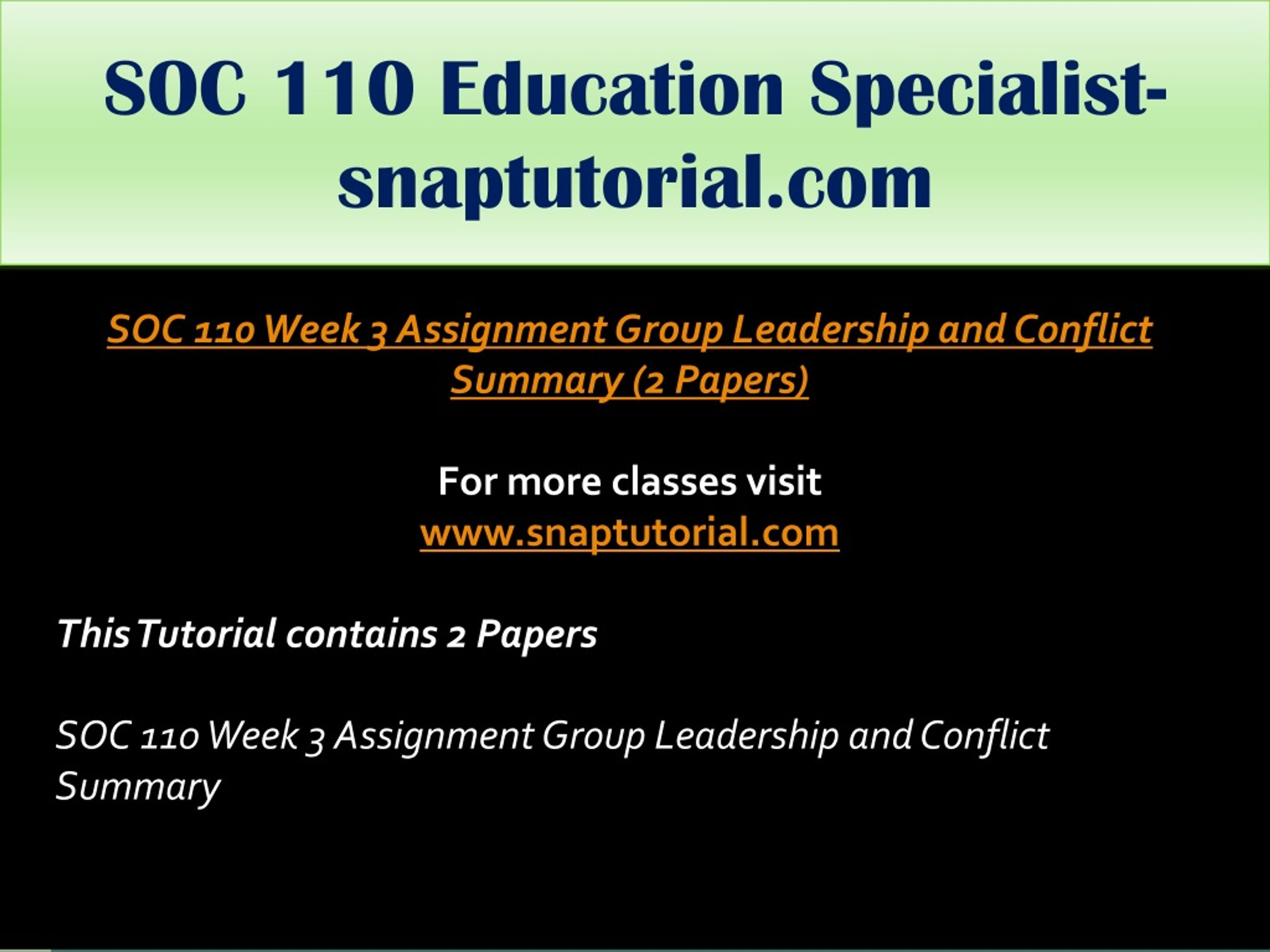 SOC 110 Education Specialist-snaptutorial.com

SOC 110 Week 3 Assignment Group Leadership and Conflict Summary (2 Papers)

For more classes visit
www.snaptutorial.com

This Tutorial contains 2 Papers

SOC 110 Week 3 Assignment Group Leadership and Conflict Summary